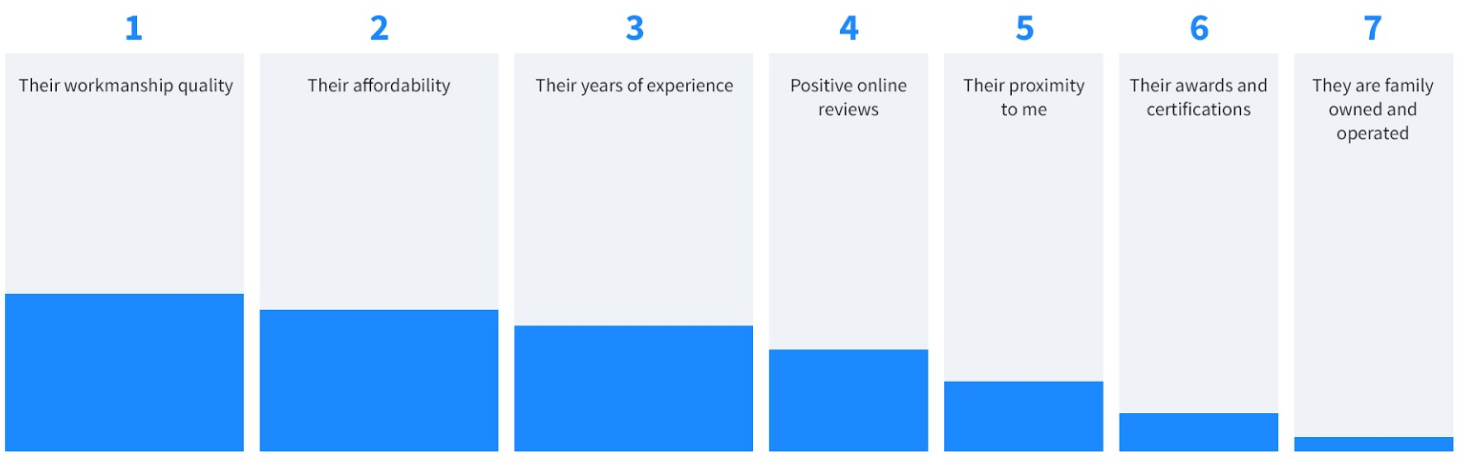 1
Their workmanship quality

2
Their affordability

3
Their years of experience

4
Positive online reviews

5
Their proximity to me

6
Their awards and certifications

7
They are family owned and operated